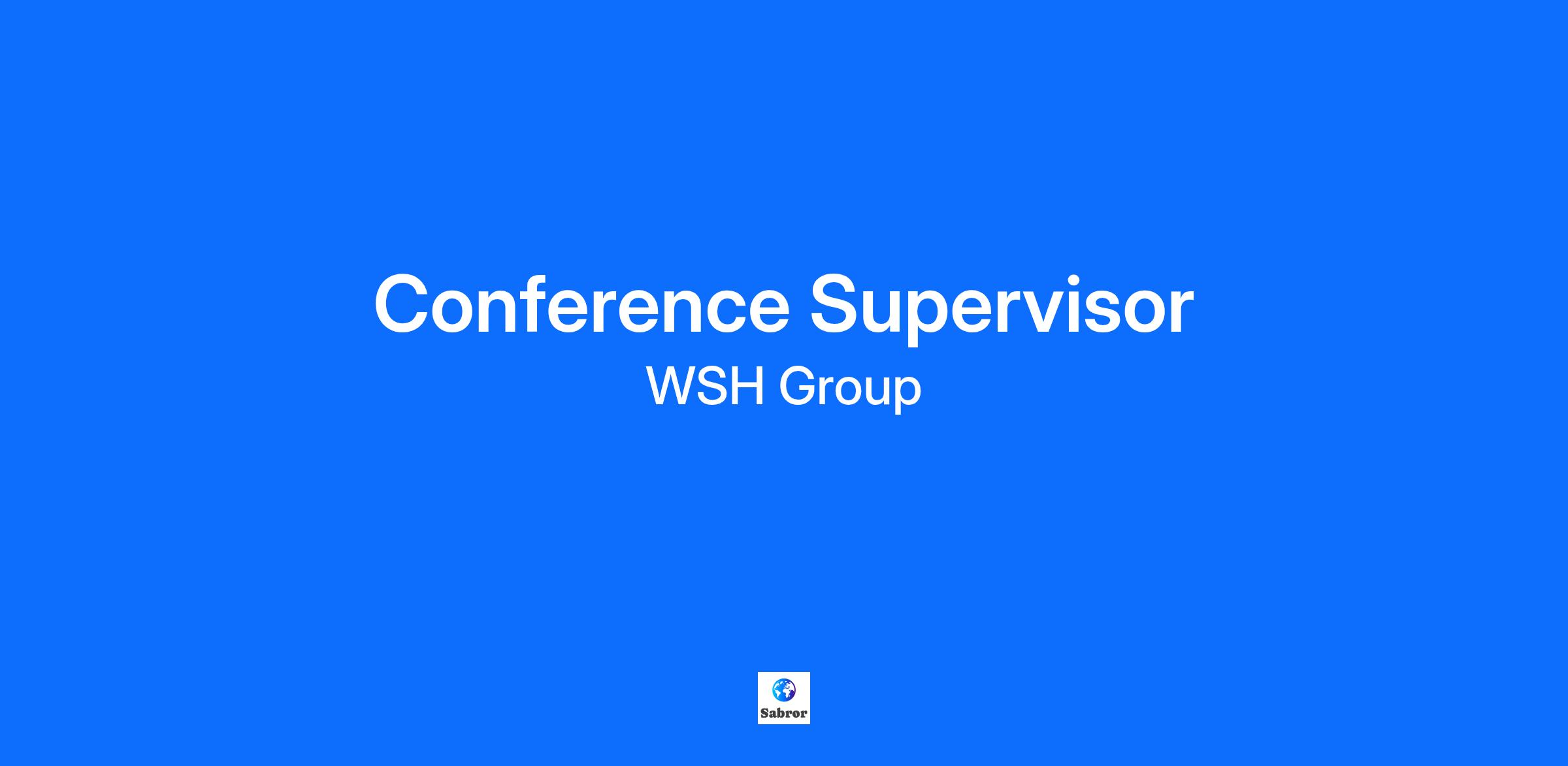 Conference Supervisor
WSH Group

Sabror